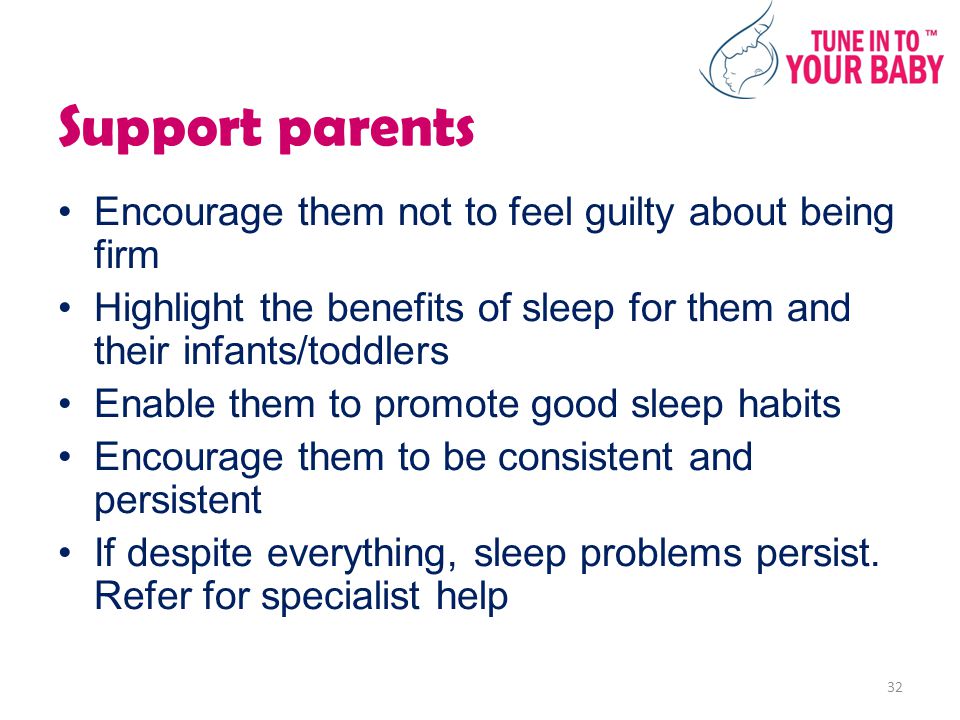 TUNE IN TO ™
YOUR BABY

Support parents

• Encourage them not to feel guilty about being firm
• Highlight the benefits of sleep for them and their infants/toddlers
• Enable them to promote good sleep habits
• Encourage them to be consistent and persistent
• If despite everything, sleep problems persist. Refer for specialist help

32